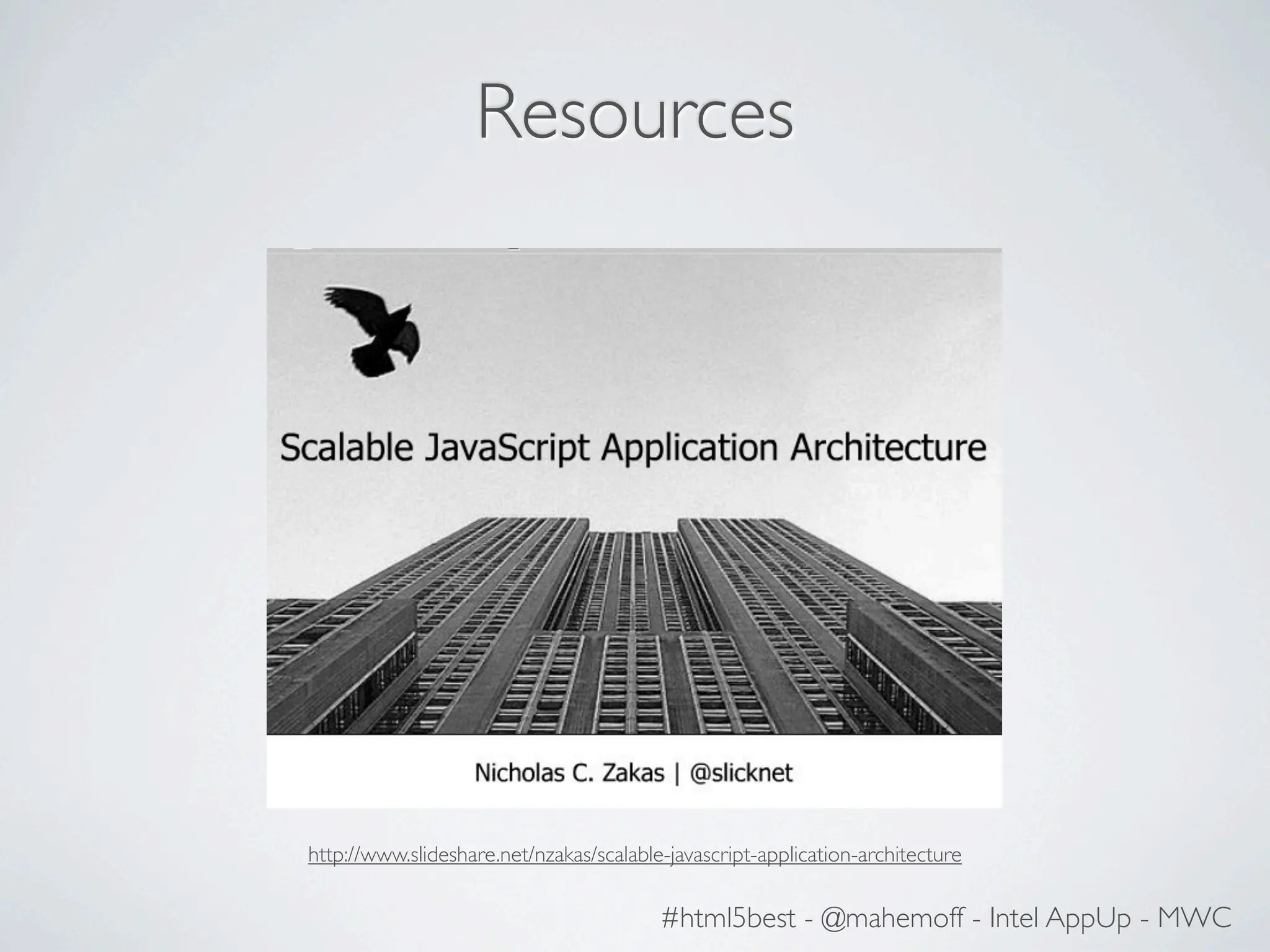 Resources

Scalable JavaScript Application Architecture

Nicholas C. Zakas | @slicknet

http://www.slideshare.net/nzakas/scalable-javascript-application-architecture

#html5best - @mahemoff - Intel AppUp - MWC